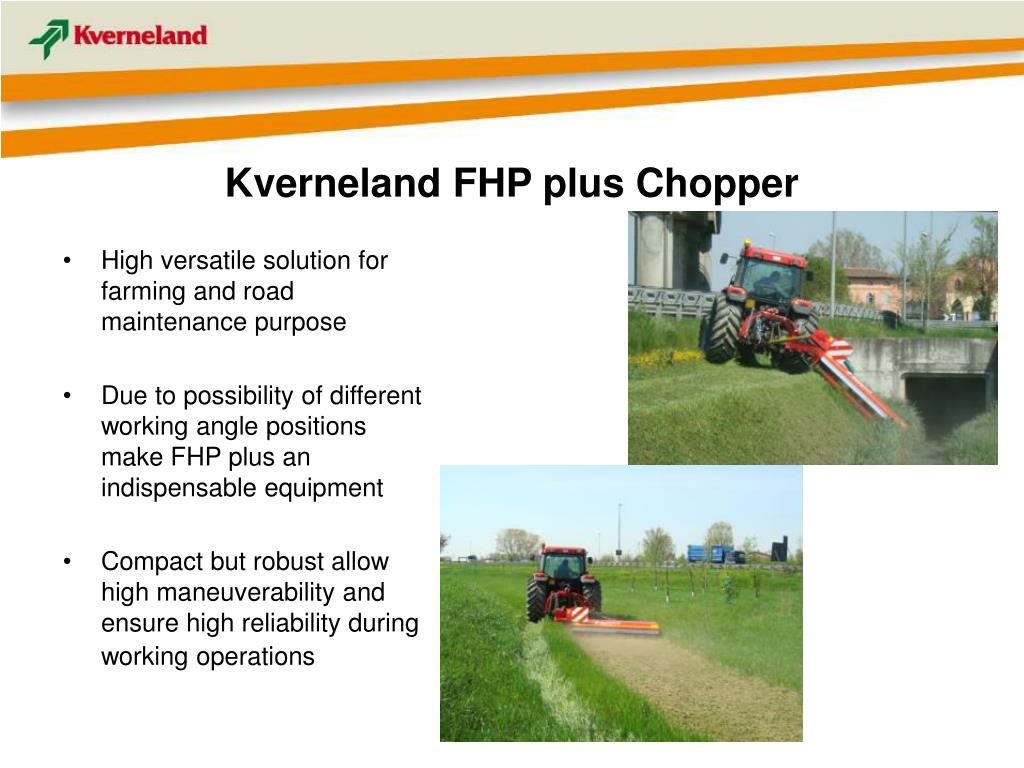 Kverneland

Kverneland FHP plus Chopper

• High versatile solution for farming and road maintenance purpose

• Due to possibility of different working angle positions make FHP plus an indispensable equipment

• Compact but robust allow high maneuverability and ensure high reliability during working operations